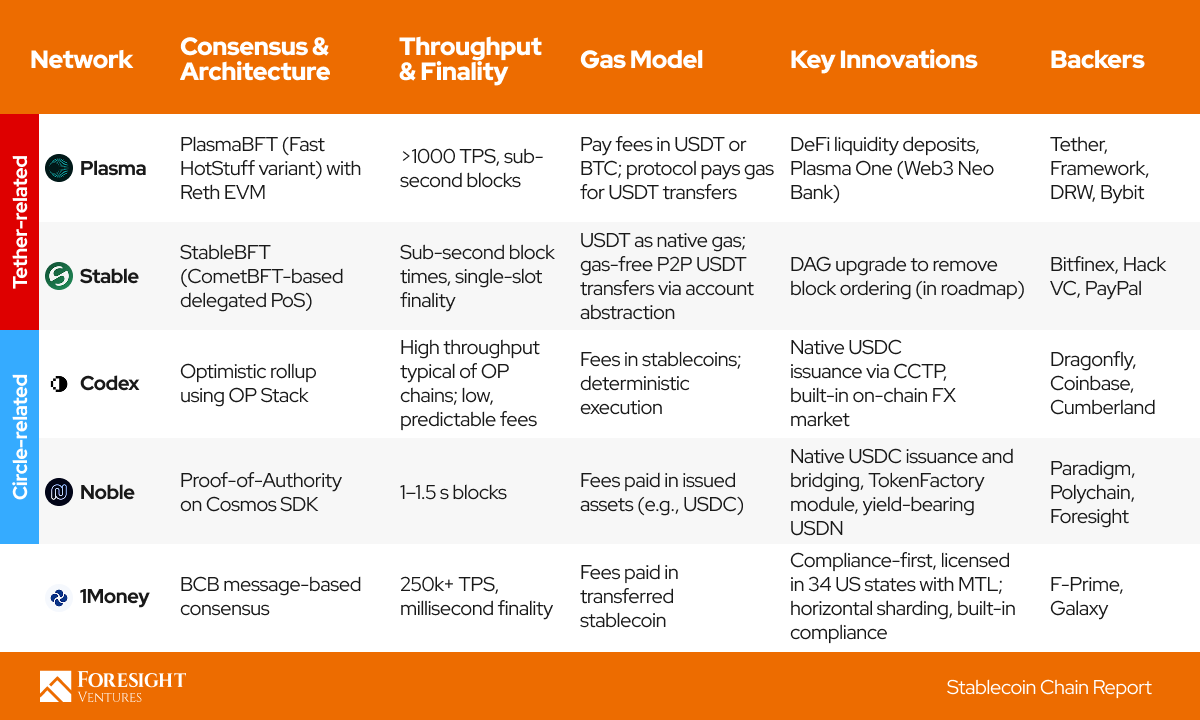 | | Network | Consensus & Architecture | Throughput & Finality | Gas Model | Key Innovations | Backers |
|---|---|---|---|---|---|---|
| Tether-related | Plasma | PlasmaBFT (Fast HotStuff variant) with Reth EVM | >1000 TPS, sub-second blocks | Pay fees in USDT or BTC; protocol pays gas for USDT transfers | DeFi liquidity deposits, Plasma One (Web3 Neo Bank) | Tether, Framework, DRW, Bybit |
| Tether-related | Stable | StableBFT (CometBFT-based delegated PoS) | Sub-second block times, single-slot finality | USDT as native gas; gas-free P2P USDT transfers via account abstraction | DAG upgrade to remove block ordering (in roadmap) | Bitfinex, Hack VC, PayPal |
| Circle-related | Codex | Optimistic rollup using OP Stack | High throughput typical of OP chains; low, predictable fees | Fees in stablecoins; deterministic execution | Native USDC issuance via CCTP, built-in on-chain FX market | Dragonfly, Coinbase, Cumberland |
| Circle-related | Noble | Proof-of-Authority on Cosmos SDK | 1–1.5 s blocks | Fees paid in issued assets (e.g., USDC) | Native USDC issuance and bridging, TokenFactory module, yield-bearing USDN | Paradigm, Polychain, Foresight |
| | 1Money | BCB message-based consensus | 250k+ TPS, millisecond finality | Fees paid in transferred stablecoin | Compliance-first, licensed in 34 US states with MTL; horizontal sharding, built-in compliance | F-Prime, Galaxy |

FORESIGHT VENTURES

Stablecoin Chain Report